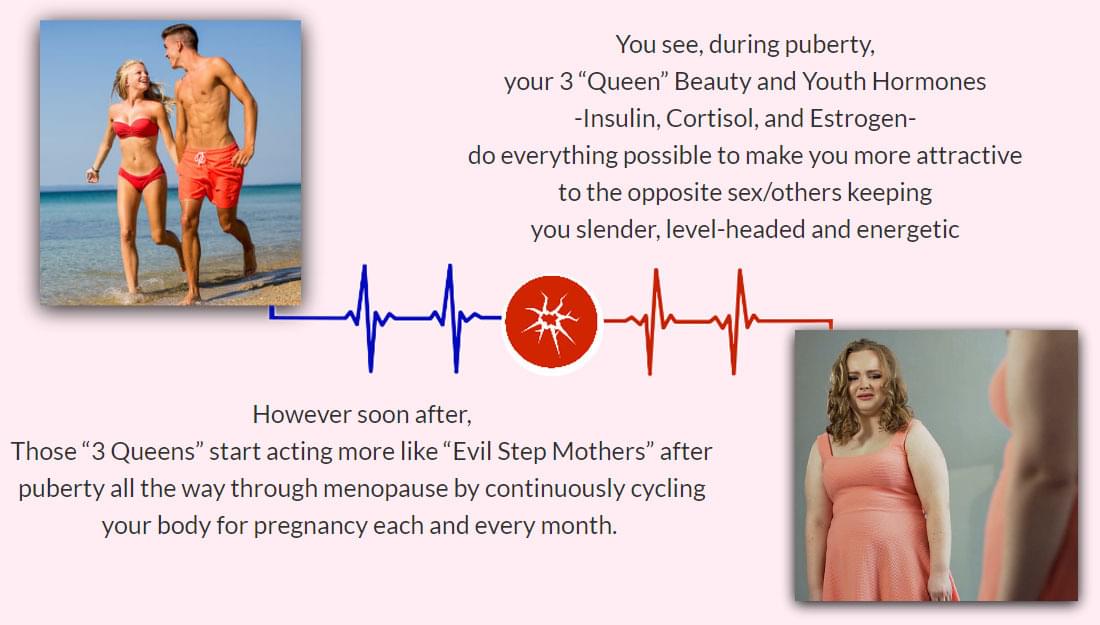 You see, during puberty,
your 3 “Queen” Beauty and Youth Hormones
-Insulin, Cortisol, and Estrogen-
do everything possible to make you more attractive
to the opposite sex/others keeping
you slender, level-headed and energetic

However soon after,
Those “3 Queens” start acting more like “Evil Step Mothers” after puberty all the way through menopause by continuously cycling your body for pregnancy each and every month.